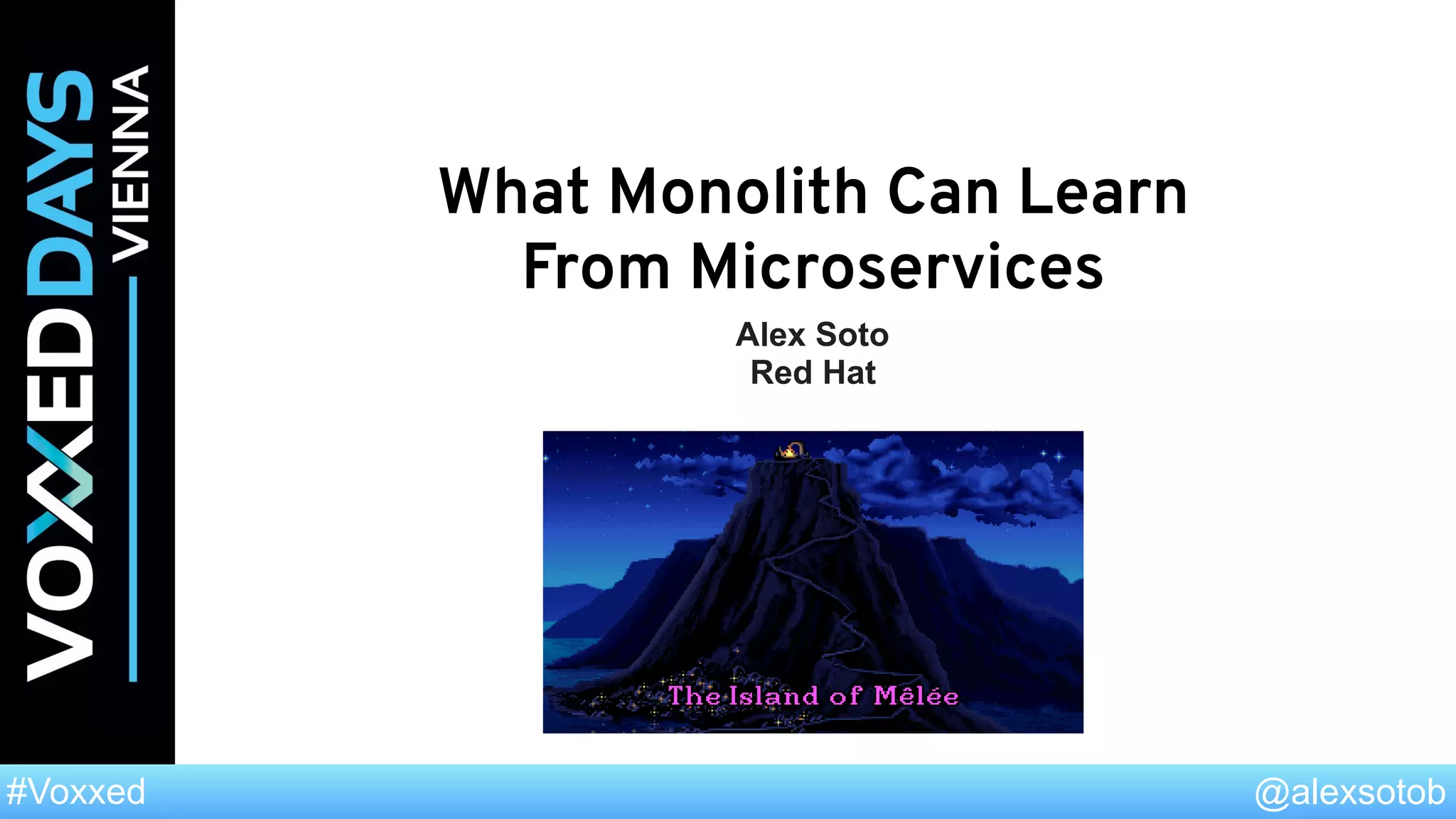 VOXXED DAYS VIENNA

What Monolith Can Learn From Microservices

Alex Soto
Red Hat

The Island of Mêlée

#Voxxed

@alexsotob